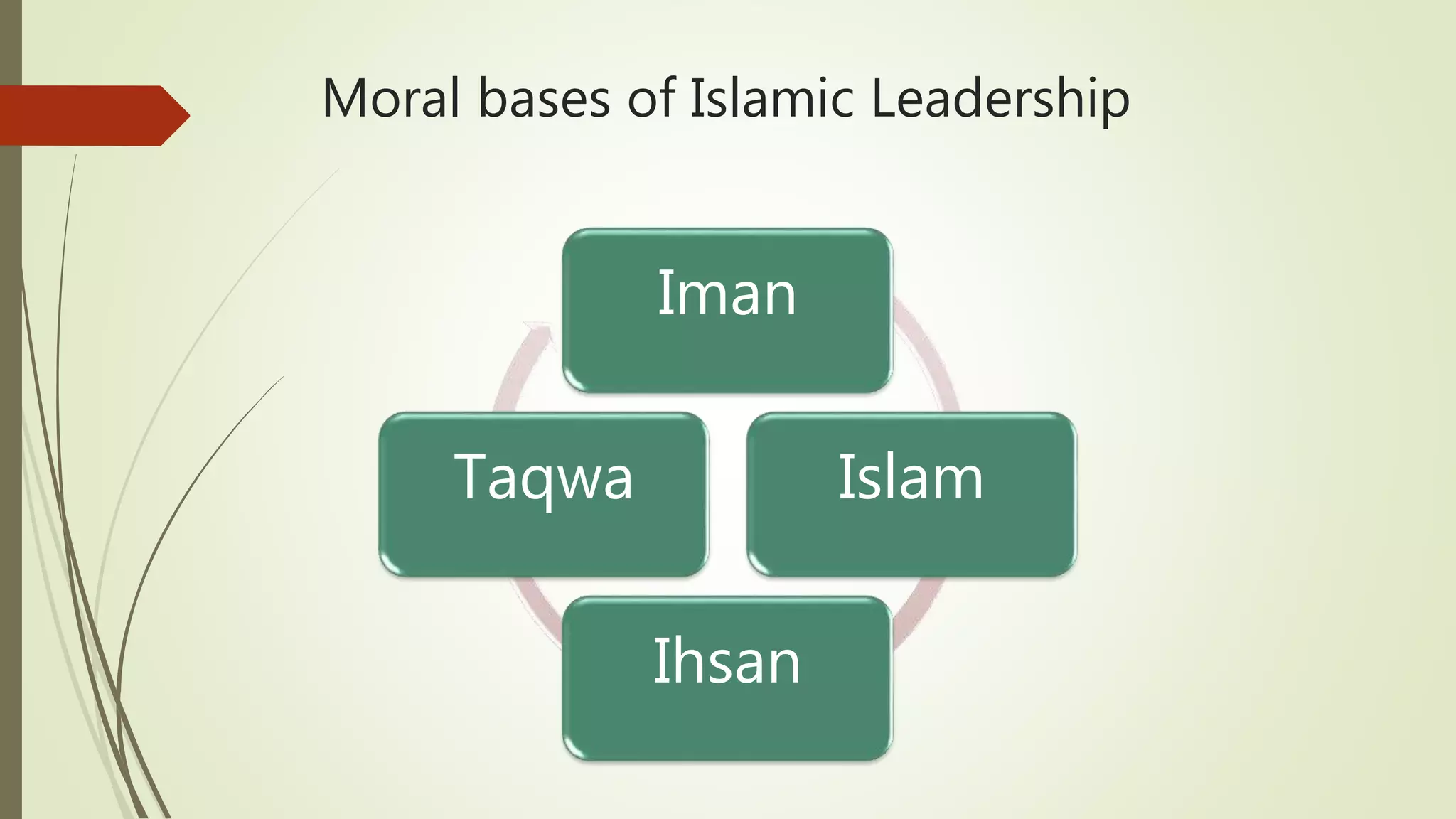 Moral bases of Islamic Leadership

Iman

Taqwa

Islam

Ihsan